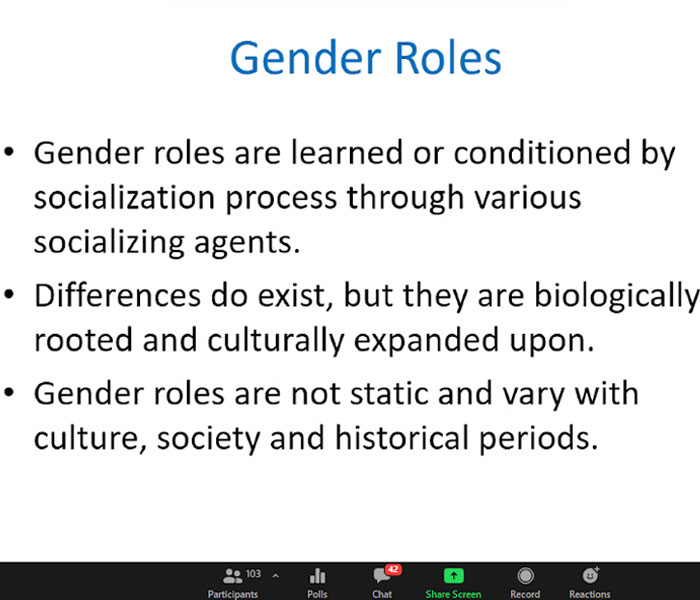 Gender Roles

• Gender roles are learned or conditioned by socialization process through various socializing agents.

• Differences do exist, but they are biologically rooted and culturally expanded upon.

• Gender roles are not static and vary with culture, society and historical periods.

103 Participants Polls 42 Chat Share Screen Record Reactions